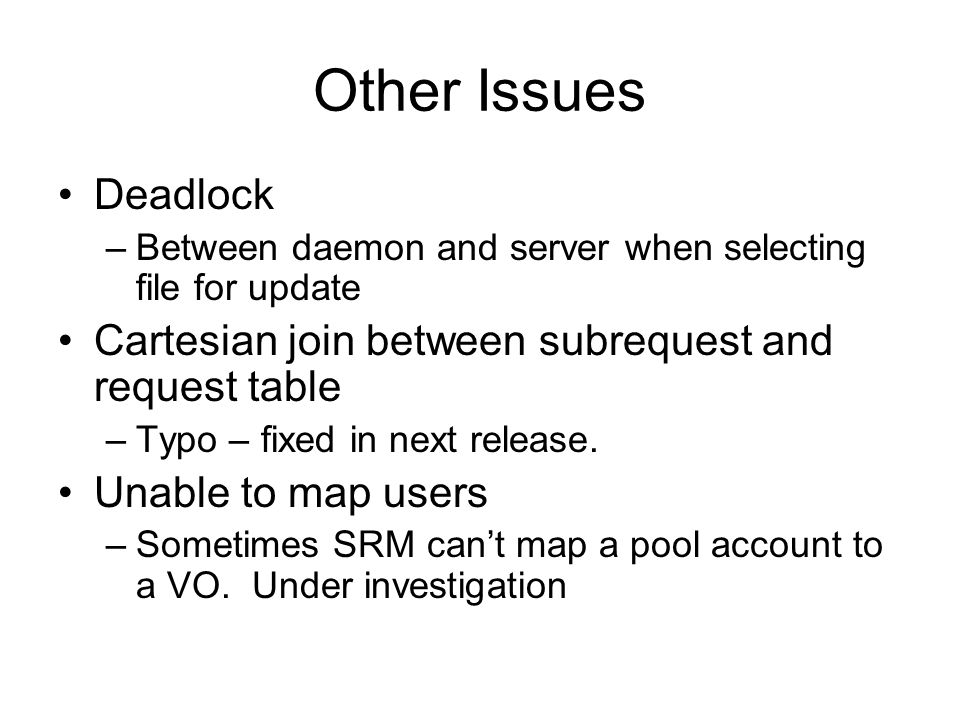 Other Issues

• Deadlock
  – Between daemon and server when selecting file for update
• Cartesian join between subrequest and request table
  – Typo – fixed in next release.
• Unable to map users
  – Sometimes SRM can’t map a pool account to a VO. Under investigation